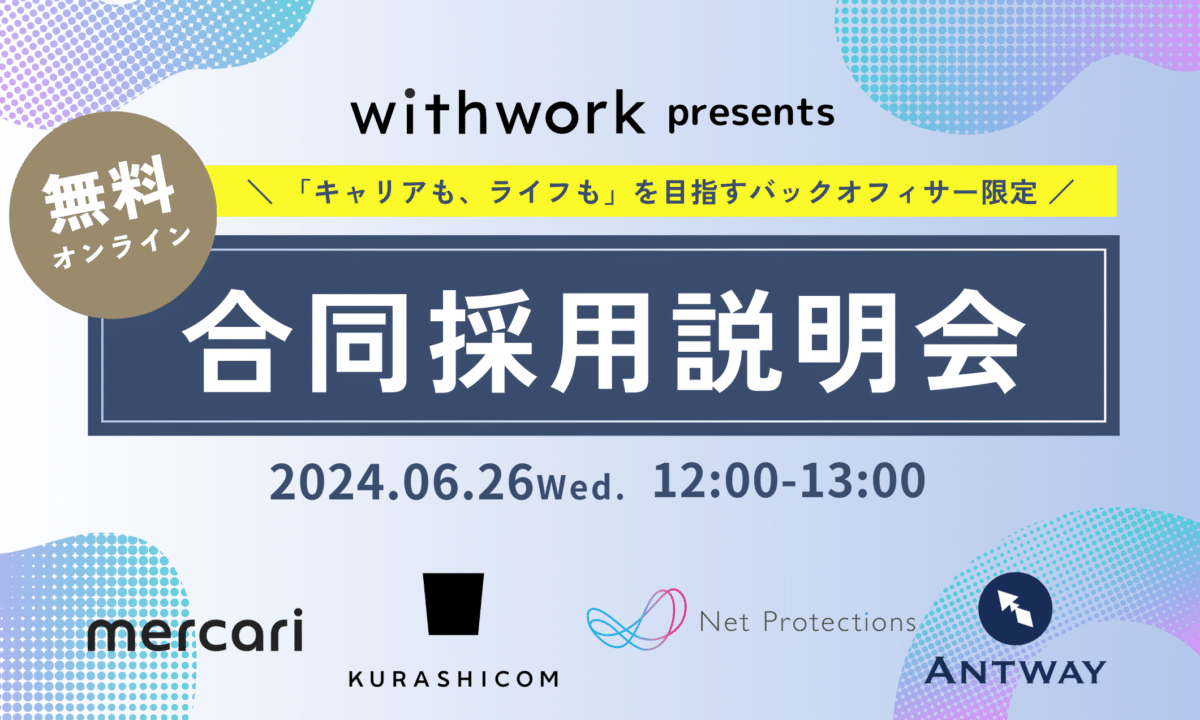 withwork presents

無料
オンライン

＼「キャリアも、ライフも」を目指すバックオフィサー限定／

合同採用説明会

2024.06.26Wed. 12:00-13:00

mercari

KURASHICOM

Net Protections

ANTWAY